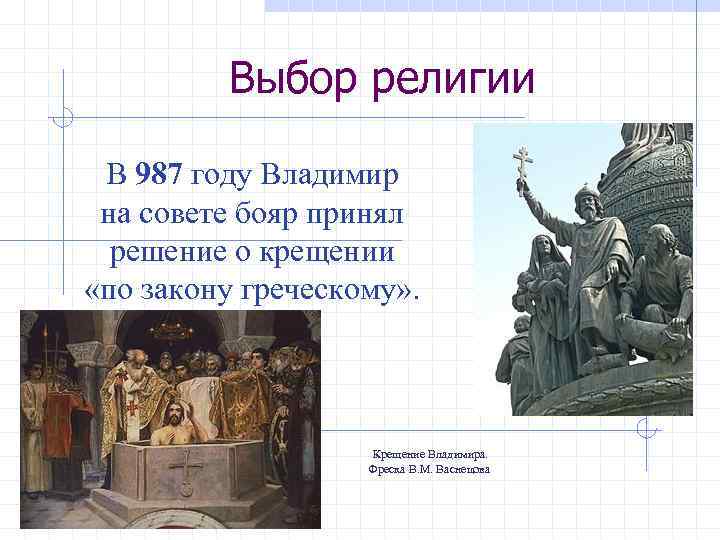 Выбор религии

В 987 году Владимир на совете бояр принял решение о крещении «по закону греческому».

Крещение Владимира. Фреска В.М. Васнецова